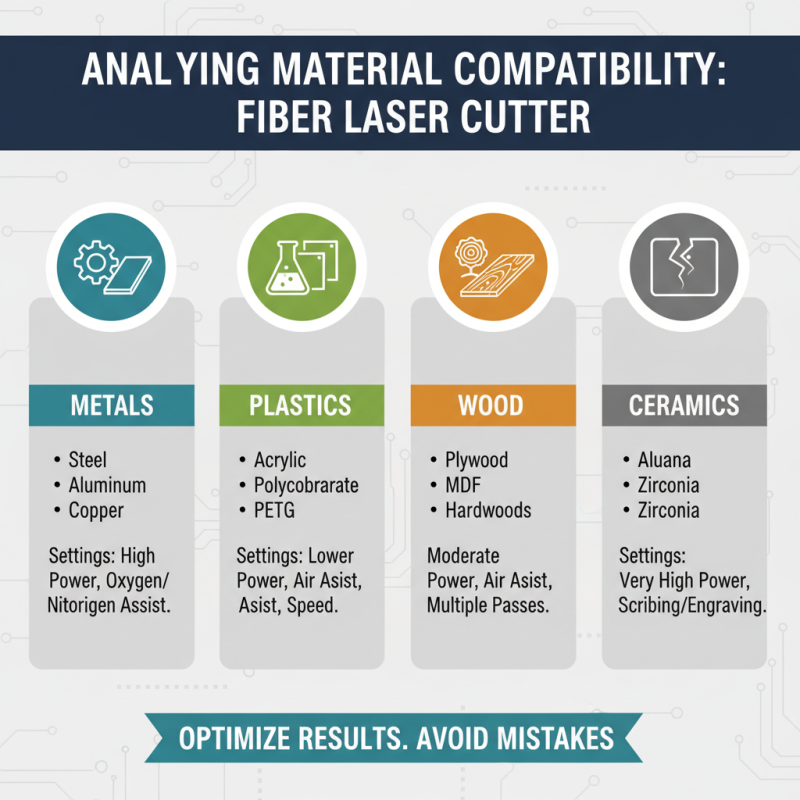 ANALYING MATERIAL COMPATIBILITY: FIBER LASER CUTTER

METALS

• Steel
• Aluminum
• Copper

Settings: High Power, Oxygen/ Nitorigen Assist.

PLASTICS

• Acrylic
• Polycobrarate
• PETG

Settings: Lower Power, Air Asist, Asist, Speed.

WOOD

• Plywood
• MDF
• Hardwoods

Moderate Power, Air Asist, Multiple Passes.

CERAMICS

• Aluana
• Zirconia
• Zirconia

Settings: Very High Power, Scribing/Engraving.

OPTIMIZE RESULTS. AVOID MISTAKES